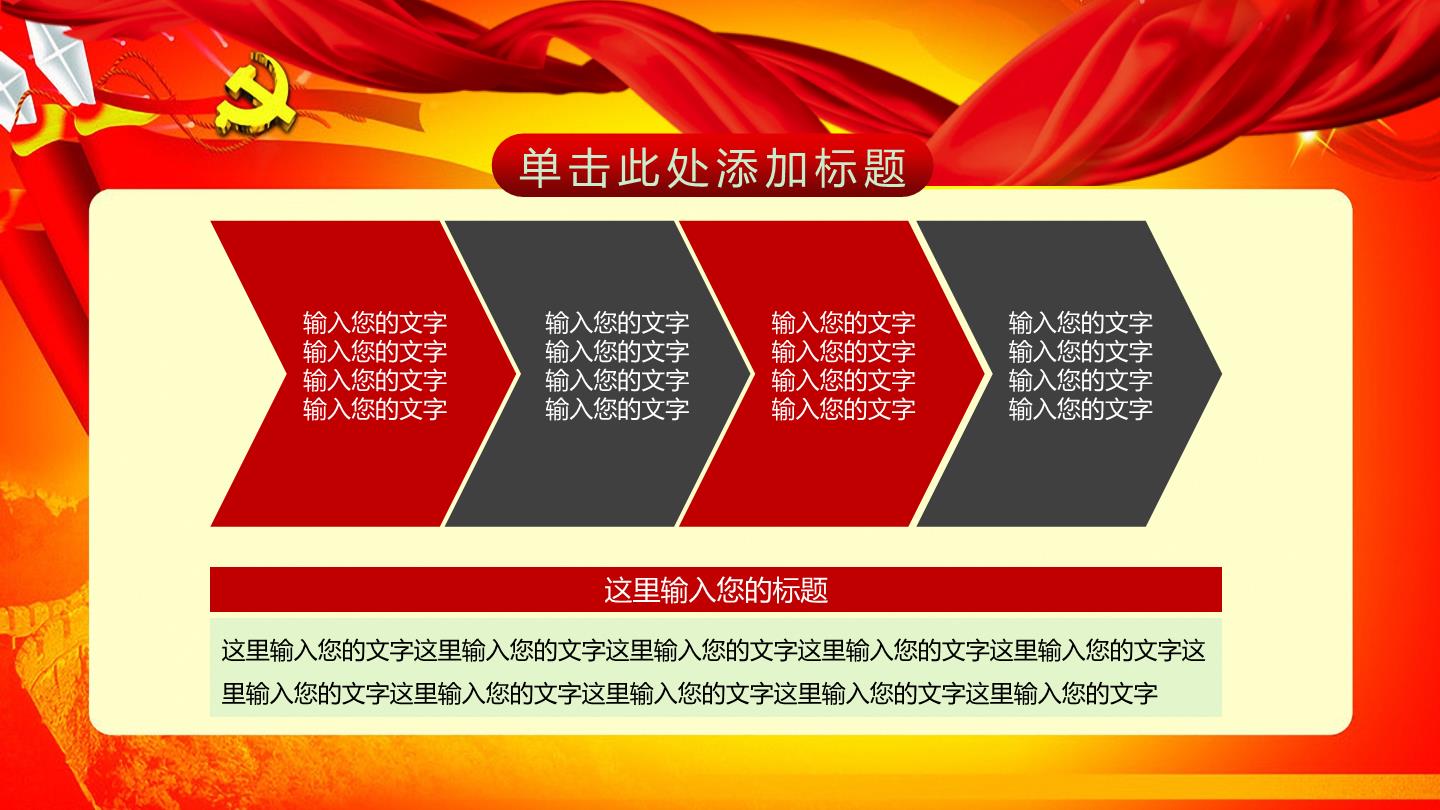 单击此处添加标题

输入您的文字
输入您的文字
输入您的文字
输入您的文字

输入您的文字
输入您的文字
输入您的文字
输入您的文字

输入您的文字
输入您的文字
输入您的文字
输入您的文字

输入您的文字
输入您的文字
输入您的文字
输入您的文字

这里输入您的标题

这里输入您的文字这里输入您的文字这里输入您的文字这里输入您的文字这里输入您的文字这里输入您的文字这里输入您的文字这里输入您的文字这里输入您的文字这里输入您的文字